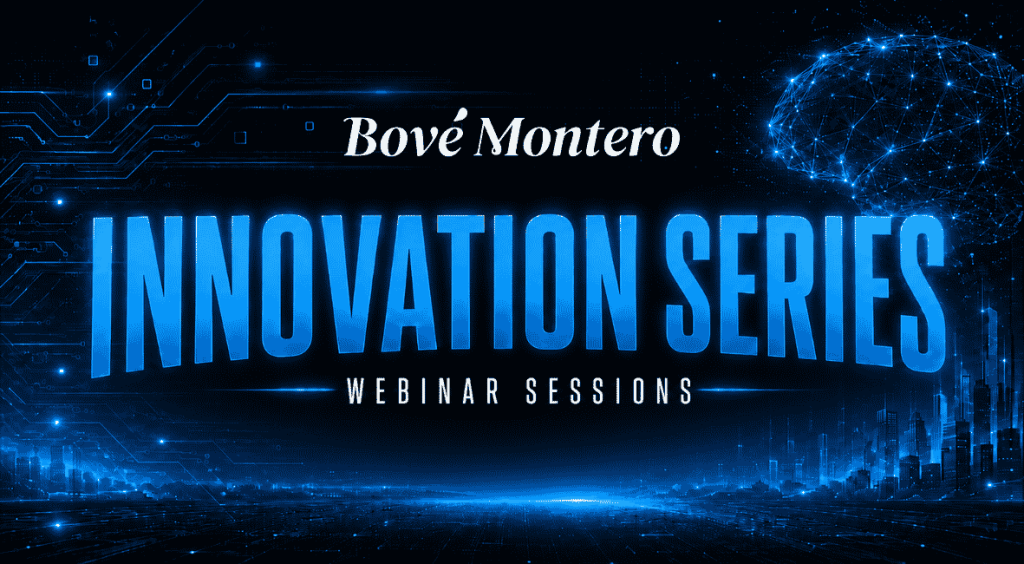 Bové Montero

INNOVATION SERIES

WEBINAR SESSIONS